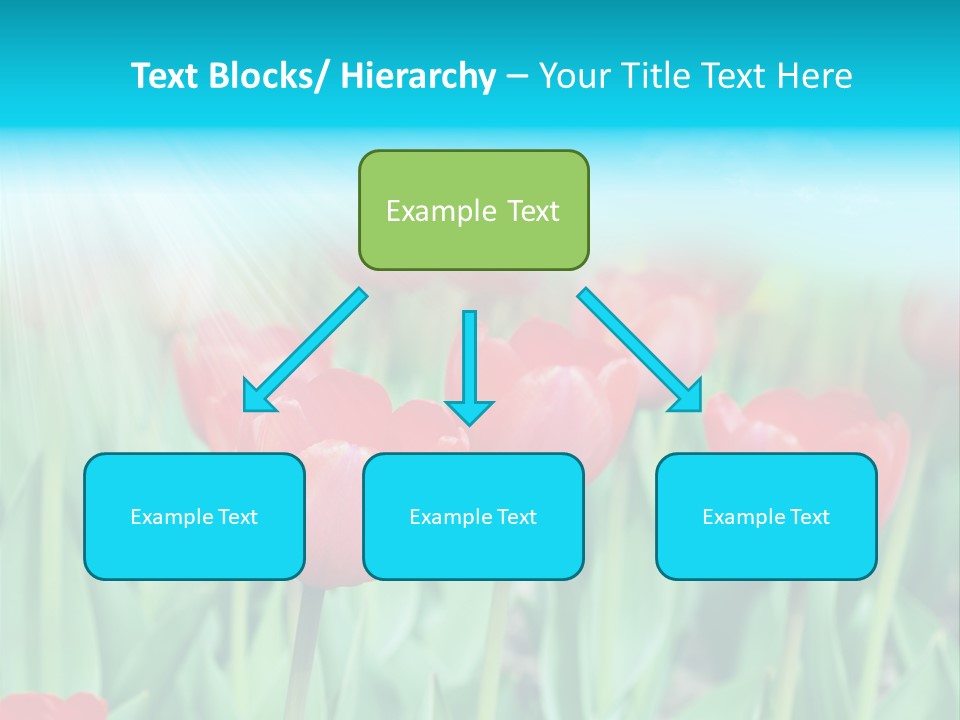 Text Blocks/ Hierarchy – Your Title Text Here

Example Text

Example Text

Example Text

Example Text